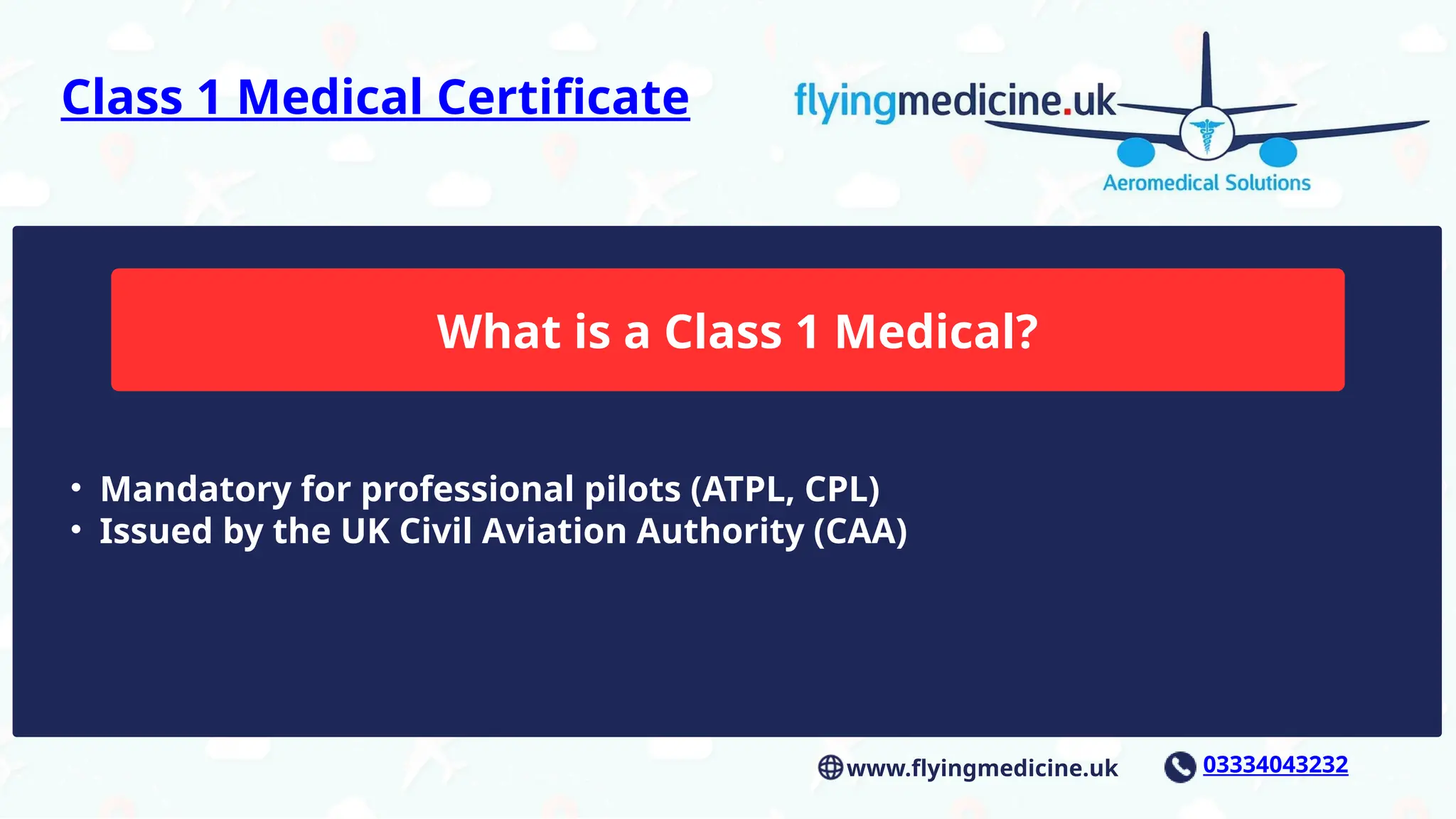 Class 1 Medical Certificate

flyingmedicine.uk
Aeromedical Solutions

What is a Class 1 Medical?

• Mandatory for professional pilots (ATPL, CPL)
• Issued by the UK Civil Aviation Authority (CAA)

www.flyingmedicine.uk 03334043232